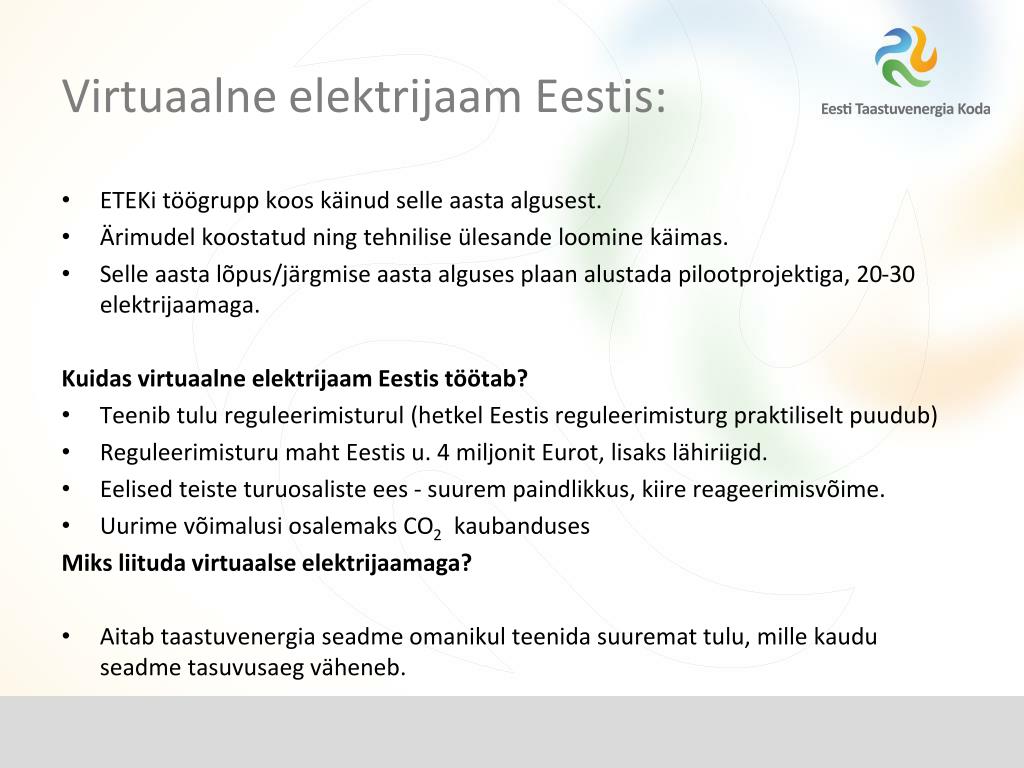 Virtuaalne elektrijaam Eestis:

Eesti Taastuvenergia Koda

• ETEKi töögrupp koos käinud selle aasta algusest.
• Ärimudel koostatud ning tehnilise ülesande loomine käimas.
• Selle aasta lõpus/järgmise aasta alguses plaan alustada pilootprojektiga, 20-30 elektrijaamaga.

Kuidas virtuaalne elektrijaam Eestis töötab?
• Teenib tulu reguleerimisturul (hetkel Eestis reguleerimisturg praktiliselt puudub)
• Reguleerimisturu maht Eestis u. 4 miljonit Eurot, lisaks lähiriigid.
• Eelised teiste turuosaliste ees - suurem paindlikkus, kiire reageerimisvõime.
• Uurime võimalusi osalemaks $CO_2$ kaubanduses
Miks liituda virtuaalse elektrijaamaga?

• Aitab taastuvenergia seadme omanikul teenida suuremat tulu, mille kaudu seadme tasuvusaeg väheneb.